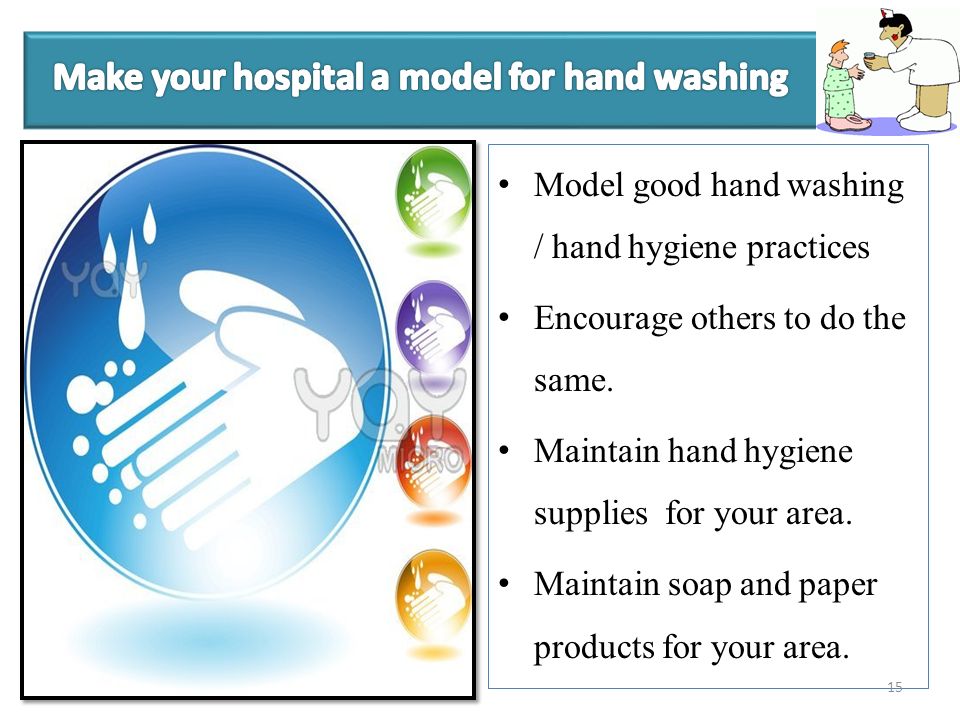 Make your hospital a model for hand washing

YAY

YAY MICRO

• Model good hand washing / hand hygiene practices
• Encourage others to do the same.
• Maintain hand hygiene supplies for your area.
• Maintain soap and paper products for your area.

15